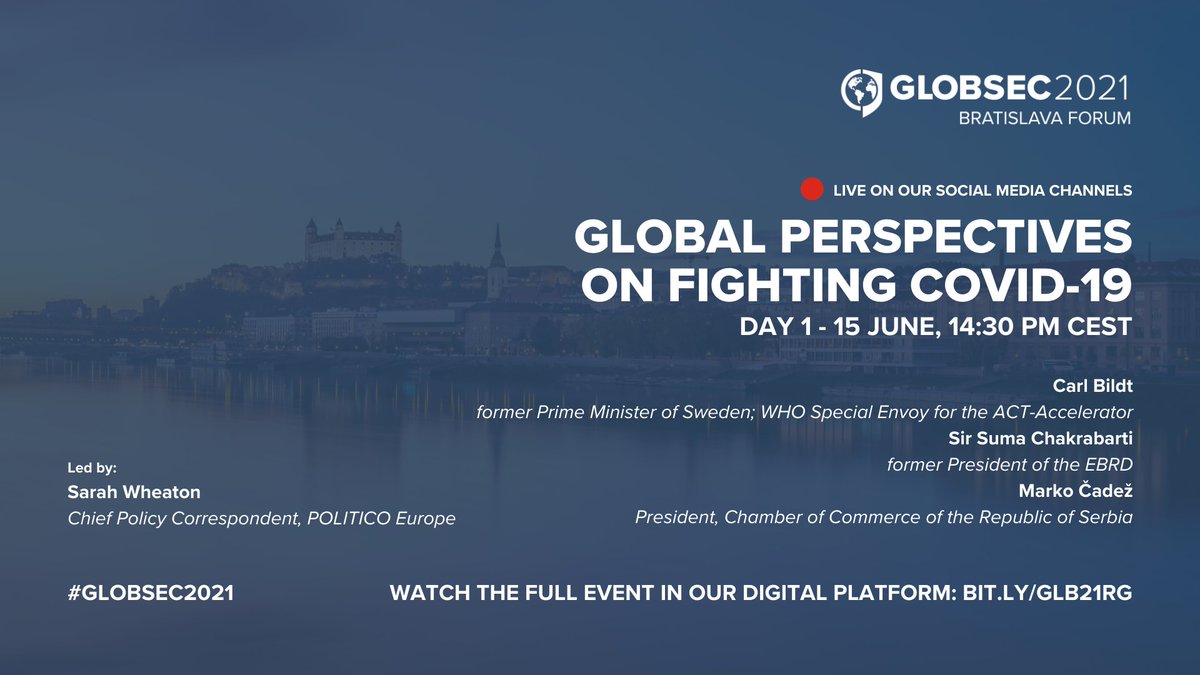 GLOBSEC 2021
BRATISLAVA FORUM

LIVE ON OUR SOCIAL MEDIA CHANNELS

GLOBAL PERSPECTIVES ON FIGHTING COVID-19

DAY 1 - 15 JUNE, 14:30 PM CEST

Carl Bildt
former Prime Minister of Sweden; WHO Special Envoy for the ACT-Accelerator

Sir Suma Chakrabarti
former President of the EBRD

Marko Čadež
President, Chamber of Commerce of the Republic of Serbia

Led by:
Sarah Wheaton
Chief Policy Correspondent, POLITICO Europe

#GLOBSEC2021

WATCH THE FULL EVENT IN OUR DIGITAL PLATFORM: BIT.LY/GLB21RG